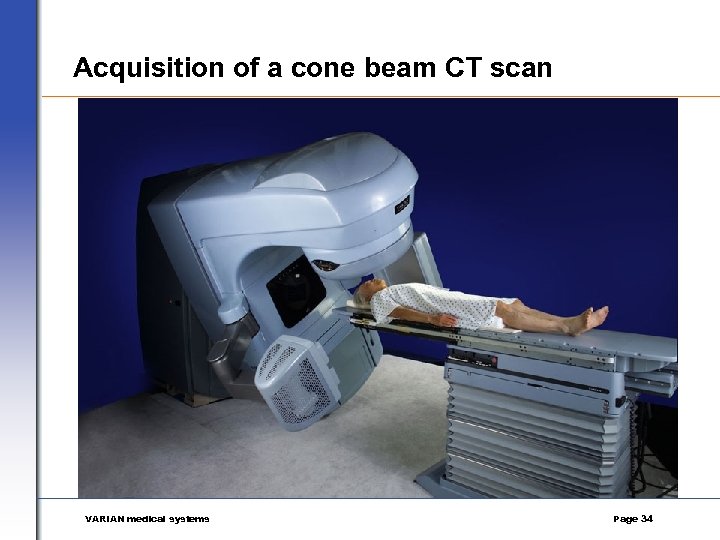 Acquisition of a cone beam CT scan

VARIAN medical systems

Page 34